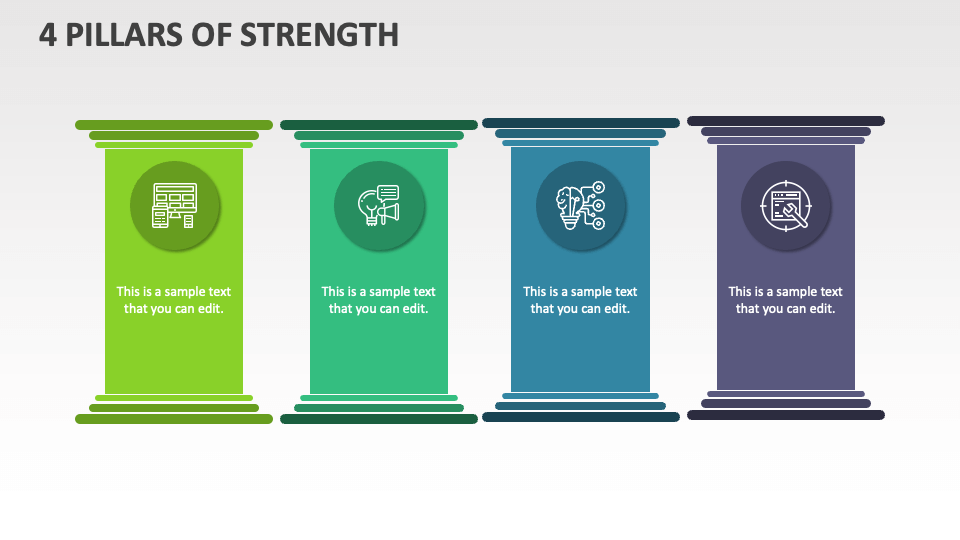 4 PILLARS OF STRENGTH

This is a sample text that you can edit.

This is a sample text that you can edit.

This is a sample text that you can edit.

This is a sample text that you can edit.